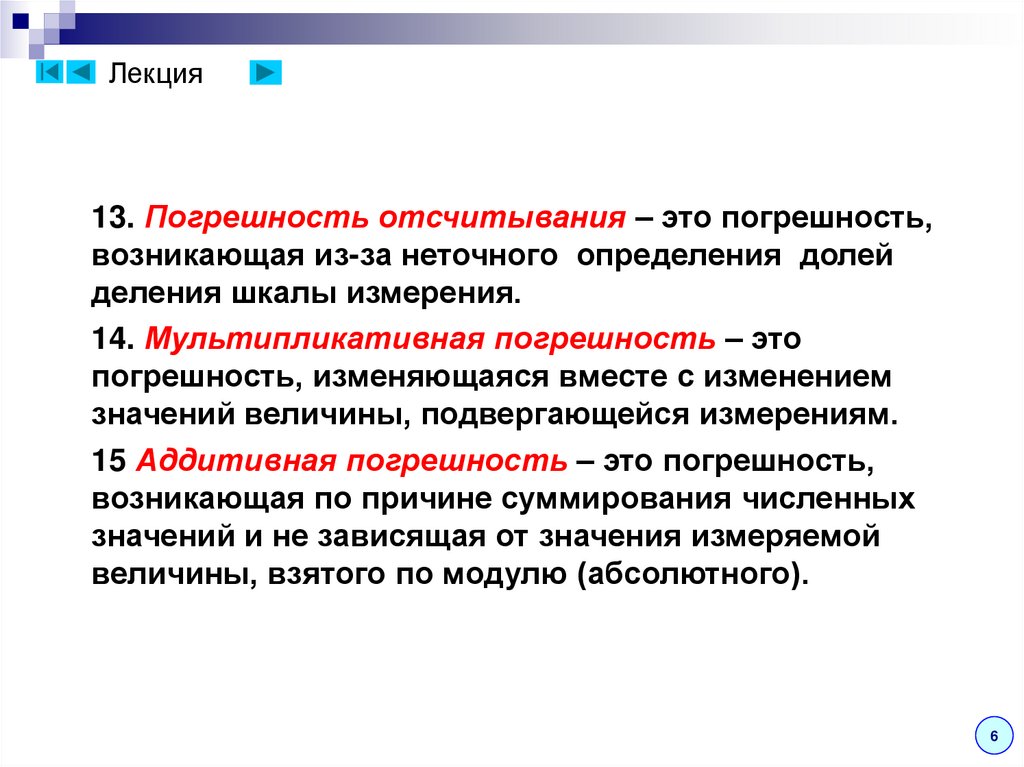 Лекция

13. Погрешность отсчитывания – это погрешность, возникающая из-за неточного определения долей деления шкалы измерения.

14. Мультипликативная погрешность – это погрешность, изменяющаяся вместе с изменением значений величины, подвергающейся измерениям.

15 Аддитивная погрешность – это погрешность, возникающая по причине суммирования численных значений и не зависящая от значения измеряемой величины, взятого по модулю (абсолютного).

6